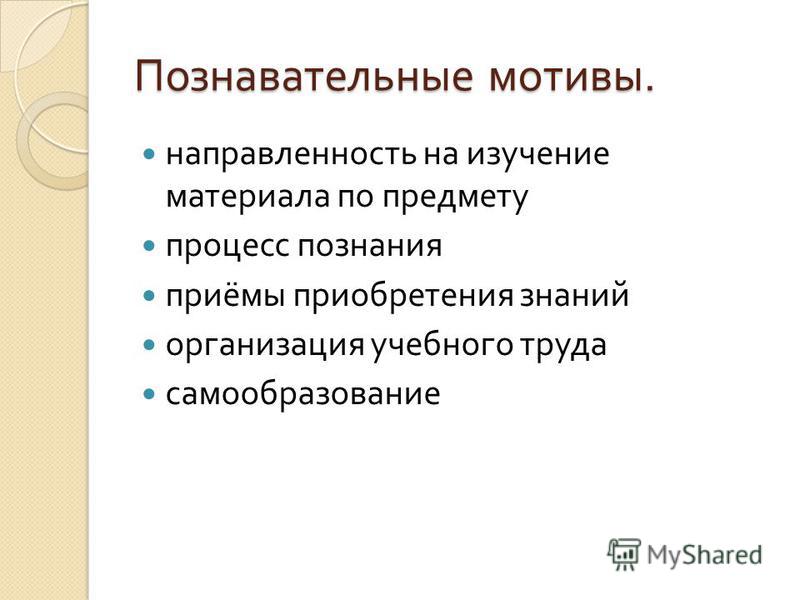 Познавательные мотивы.

- направленность на изучение материала по предмету
- процесс познания
- приёмы приобретения знаний
- организация учебного труда
- самообразование

MyShared